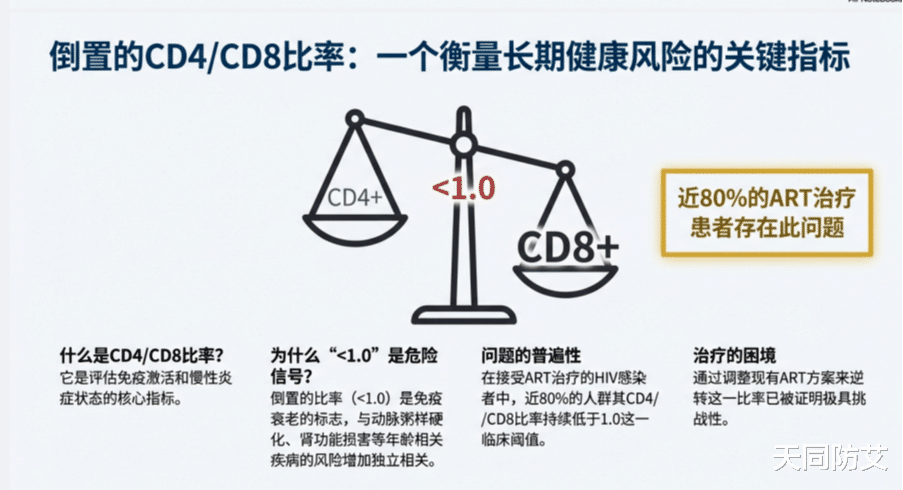 倒置的CD4/CD8比率：一个衡量长期健康风险的关键指标

CD4+

<1.0

CD8+

近80%的ART治疗患者存在此问题

什么是CD4/CD8比率?
它是评估免疫激活和慢性炎症状态的核心指标。

为什么“<1.0”是危险信号?
倒置的比率（<1.0）是免疫衰老的标志，与动脉粥样硬化、肾功能损害等年龄相关疾病的风险增加独立相关。

问题的普遍性
在接受ART治疗的HIV感染者中，近80%的人群其CD4/CD8比率持续低于1.0这一临床阈值。

治疗的困境
通过调整现有ART方案来逆转这一比率已被证明极具挑战性。

天同防艾